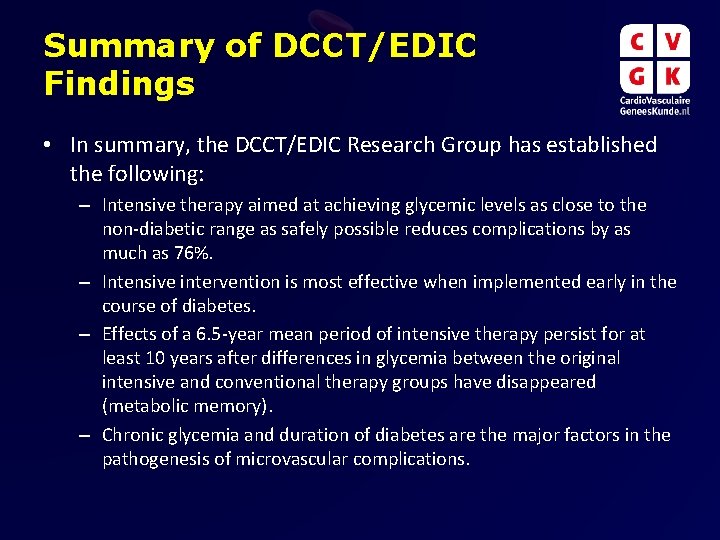 Summary of DCCT/EDIC Findings

C V
G K
CardioVasculaire GeneesKunde.nl

• In summary, the DCCT/EDIC Research Group has established the following:

– Intensive therapy aimed at achieving glycemic levels as close to the non-diabetic range as safely possible reduces complications by as much as 76%.

– Intensive intervention is most effective when implemented early in the course of diabetes.

– Effects of a 6.5-year mean period of intensive therapy persist for at least 10 years after differences in glycemia between the original intensive and conventional therapy groups have disappeared (metabolic memory).

– Chronic glycemia and duration of diabetes are the major factors in the pathogenesis of microvascular complications.